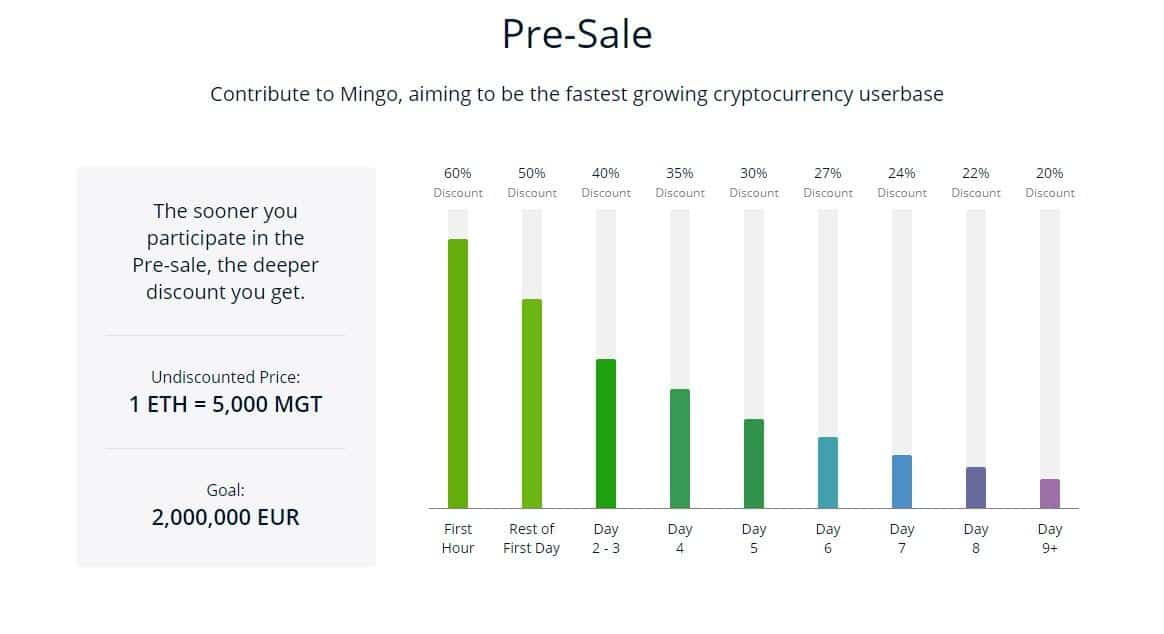 Pre-Sale

Contribute to Mingo, aiming to be the fastest growing cryptocurrency userbase

The sooner you participate in the Pre-sale, the deeper discount you get.

Undiscounted Price:
1 ETH = 5,000 MGT

Goal:
2,000,000 EUR

60% Discount
50% Discount
40% Discount
35% Discount
30% Discount
27% Discount
24% Discount
22% Discount
20% Discount

First Hour
Rest of First Day
Day 2 - 3
Day 4
Day 5
Day 6
Day 7
Day 8
Day 9+